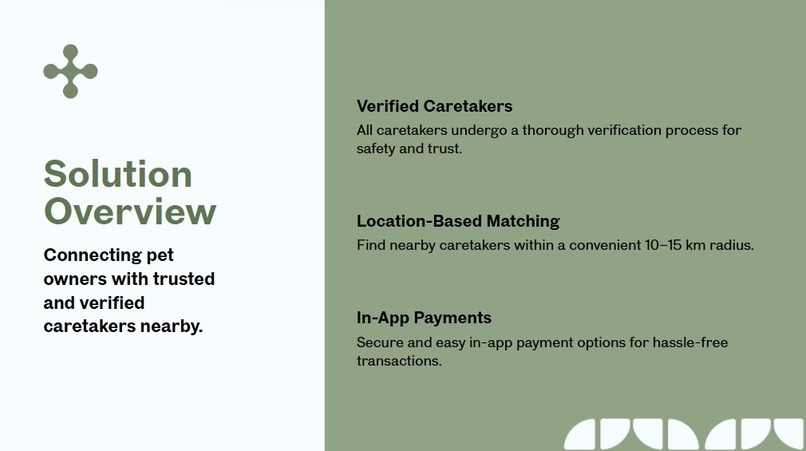 Solution Overview

Connecting pet owners with trusted and verified caretakers nearby.

Verified Caretakers

All caretakers undergo a thorough verification process for safety and trust.

Location-Based Matching

Find nearby caretakers within a convenient 10–15 km radius.

In-App Payments

Secure and easy in-app payment options for hassle-free transactions.